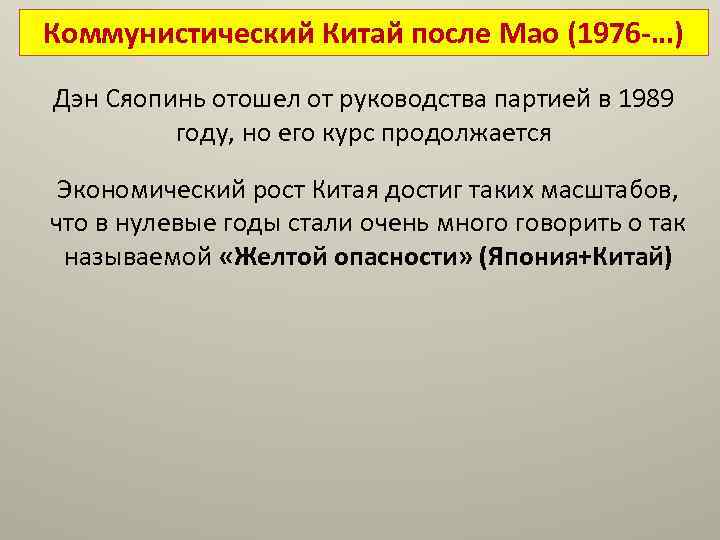 Коммунистический Китай после Мао (1976-…)

Дэн Сяопинь отошел от руководства партией в 1989 году, но его курс продолжается

Экономический рост Китая достиг таких масштабов, что в нулевые годы стали очень много говорить о так называемой «Желтой опасности» (Япония+Китай)